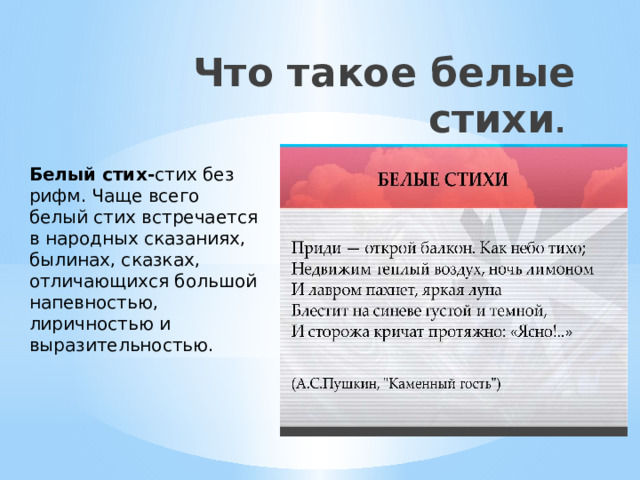 Что такое белые стихи.

**Белый стих-**стих без рифм. Чаще всего белый стих встречается в народных сказаниях, былинах, сказках, отличающихся большой напевностью, лиричностью и выразительностью.

БЕЛЫЕ СТИХИ

Приди — открой балкон. Как небо тихо;
Недвижим теплый воздух, ночь лимоном
И лавром пахнет, яркая луна
Блестит на синеве густой и темной,
И сторожа кричат протяжно: «Ясно!..»

(А.С.Пушкин, "Каменный гость")